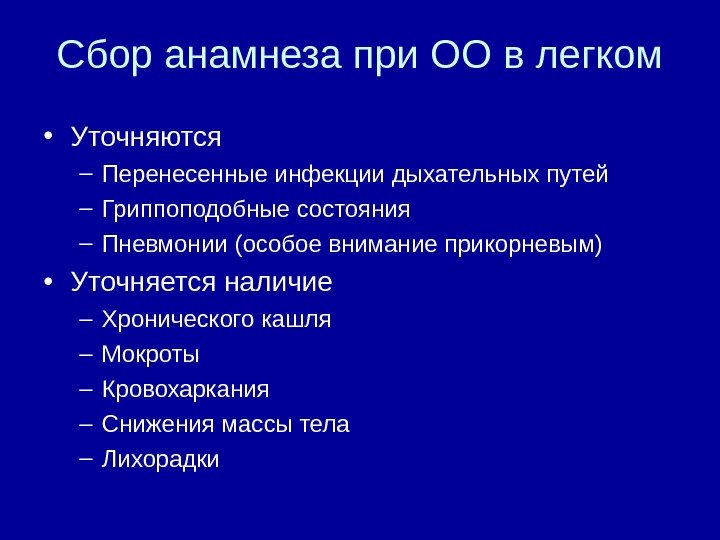 Сбор анамнеза при ОО в легком

• Уточняются
– Перенесенные инфекции дыхательных путей
– Гриппоподобные состояния
– Пневмонии (особое внимание прикорневым)
• Уточняется наличие
– Хронического кашля
– Мокроты
– Кровохаркания
– Снижения массы тела
– Лихорадки